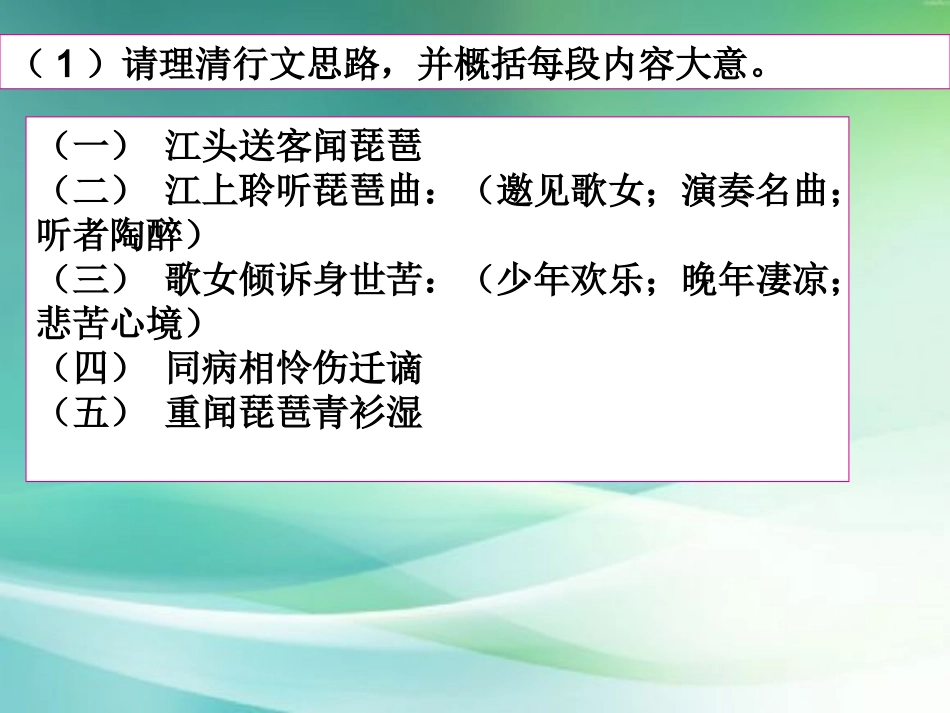 （1）请理清行文思路，并概括每段内容大意。

（一） 江头送客闻琵琶
（二） 江上聆听琵琶曲：（邀见歌女；演奏名曲；听者陶醉）
（三） 歌女倾诉身世苦：（少年欢乐；晚年凄凉；悲苦心境）
（四） 同病相怜伤迁谪
（五） 重闻琵琶青衫湿